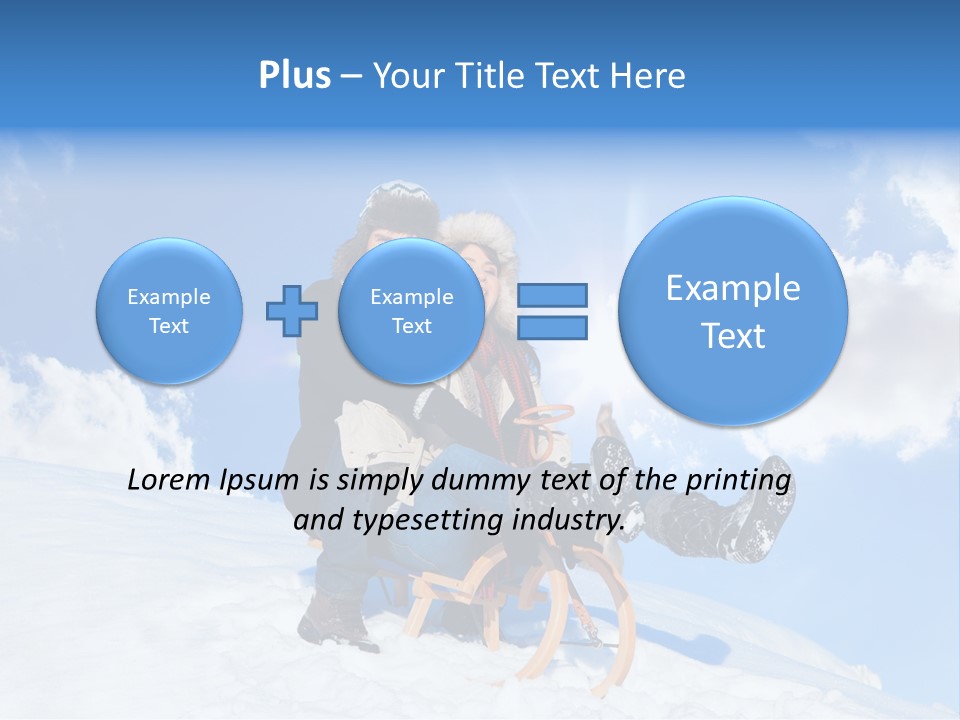 Plus – Your Title Text Here

Example Text

Example Text

Example Text

Lorem Ipsum is simply dummy text of the printing and typesetting industry.